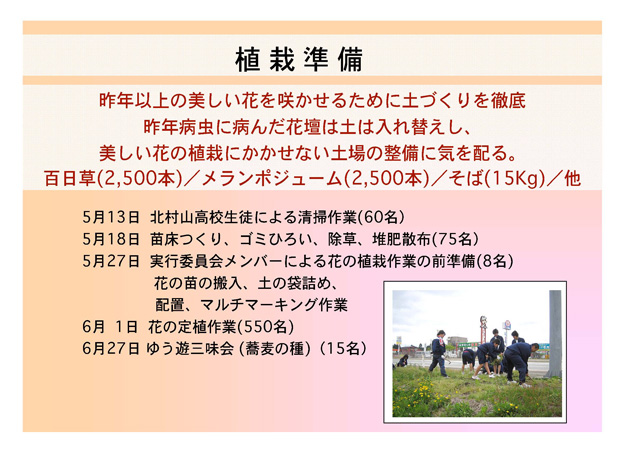 植栽準備

昨年以上の美しい花を咲かせるために土づくりを徹底
昨年病虫に病んだ花壇は土は入れ替えし、
美しい花の植栽にかかせない土場の整備に気を配る。
百日草(2,500本)／メランポジューム(2,500本)／そば(15Kg)／他

5月13日 北村山高校生徒による清掃作業(60名)
5月18日 苗床つくり、ゴミひろい、除草、堆肥散布(75名)
5月27日 実行委員会メンバーによる花の植栽作業の前準備(8名)
花の苗の搬入、土の袋詰め、
配置、マルチマーキング作業
6月 1日 花の定植作業(550名)
6月27日 ゆう遊三味会 (蕎麦の種) (15名)